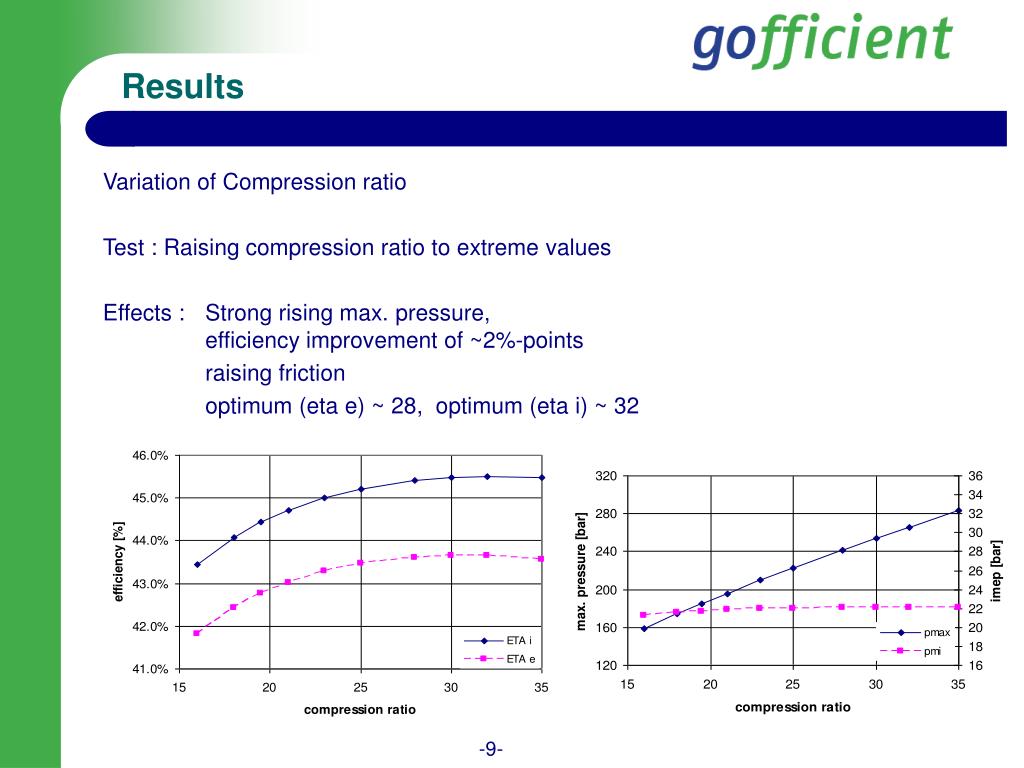 gofficient

Results

Variation of Compression ratio

Test : Raising compression ratio to extreme values

Effects : Strong rising max. pressure,
efficiency improvement of ~2%-points
raising friction
optimum (eta e) ~ 28, optimum (eta i) ~ 32

46.0%
45.0%
44.0%
43.0%
42.0%
41.0%
efficiency [%]
15 20 25 30 35
compression ratio
ETA i
ETA e

320
280
240
200
160
120
max. pressure [bar]
36
34
32
30
28
26
24
22
20
18
16
imep [bar]
15 20 25 30 35
compression ratio
pmax
pmi

-9-